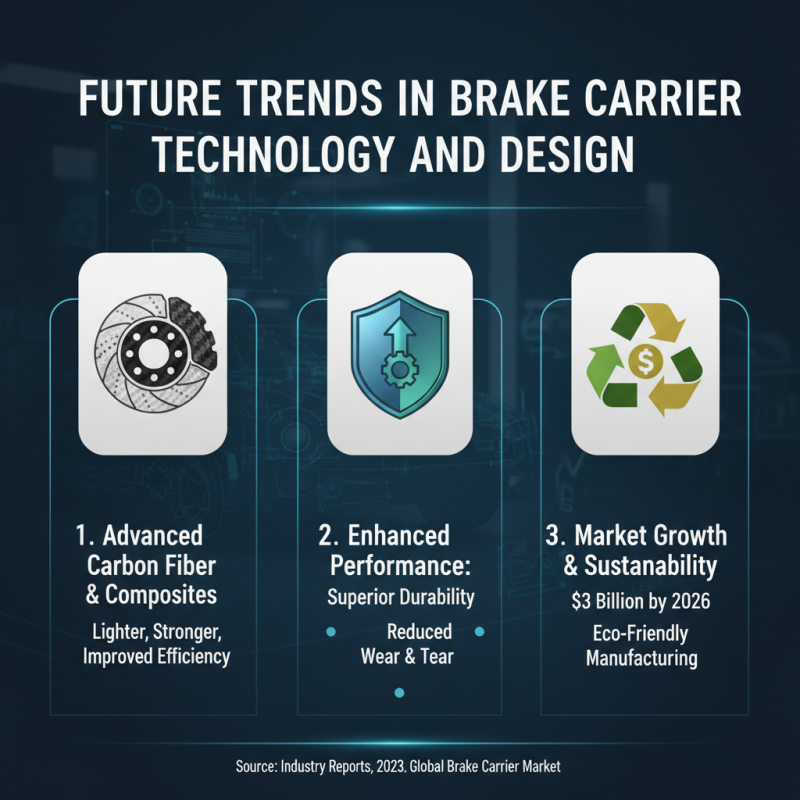 FUTURE TRENDS IN BRAKE CARRIER TECHNOLOGY AND DESIGN

1. Advanced Carbon Fiber & Composites

Lighter, Stronger, Improved Efficiency

2. Enhanced Performance:

Superior Durability

Reduced Wear & Tear

3. Market Growth & Sustainability

\$3 Billion by 2026

Eco-Friendly Manufacturing

Source: Industry Reports, 2023. Global Brake Carrier Market